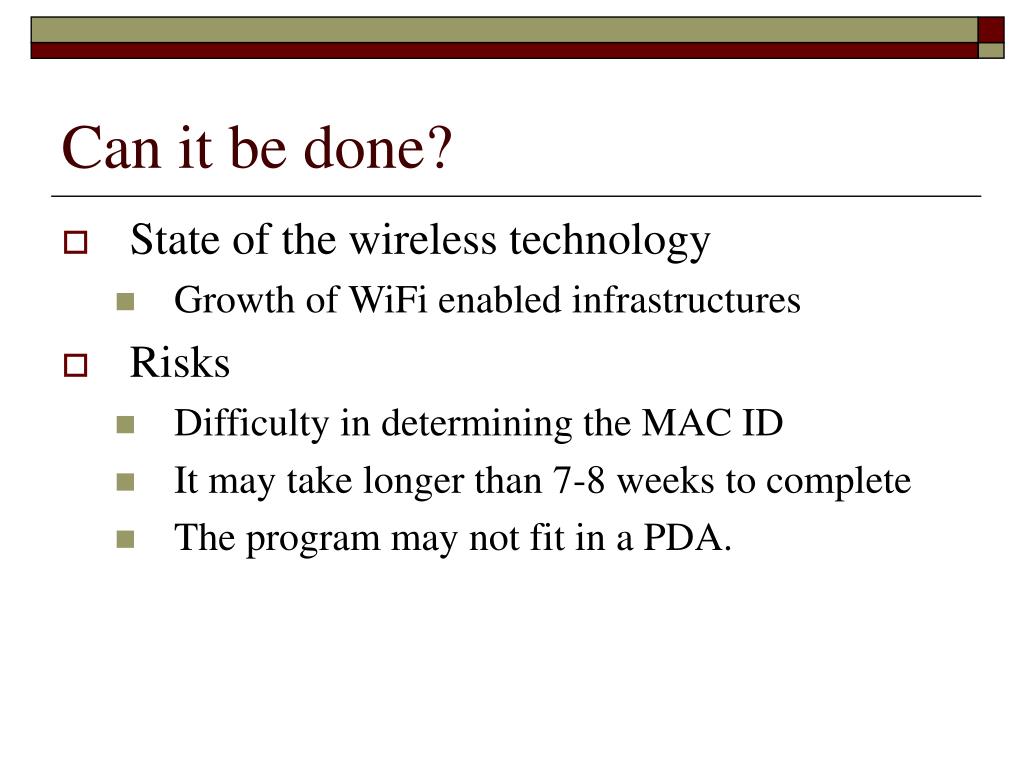 Can it be done?

State of the wireless technology

Growth of WiFi enabled infrastructures

Risks

Difficulty in determining the MAC ID

It may take longer than 7-8 weeks to complete

The program may not fit in a PDA.